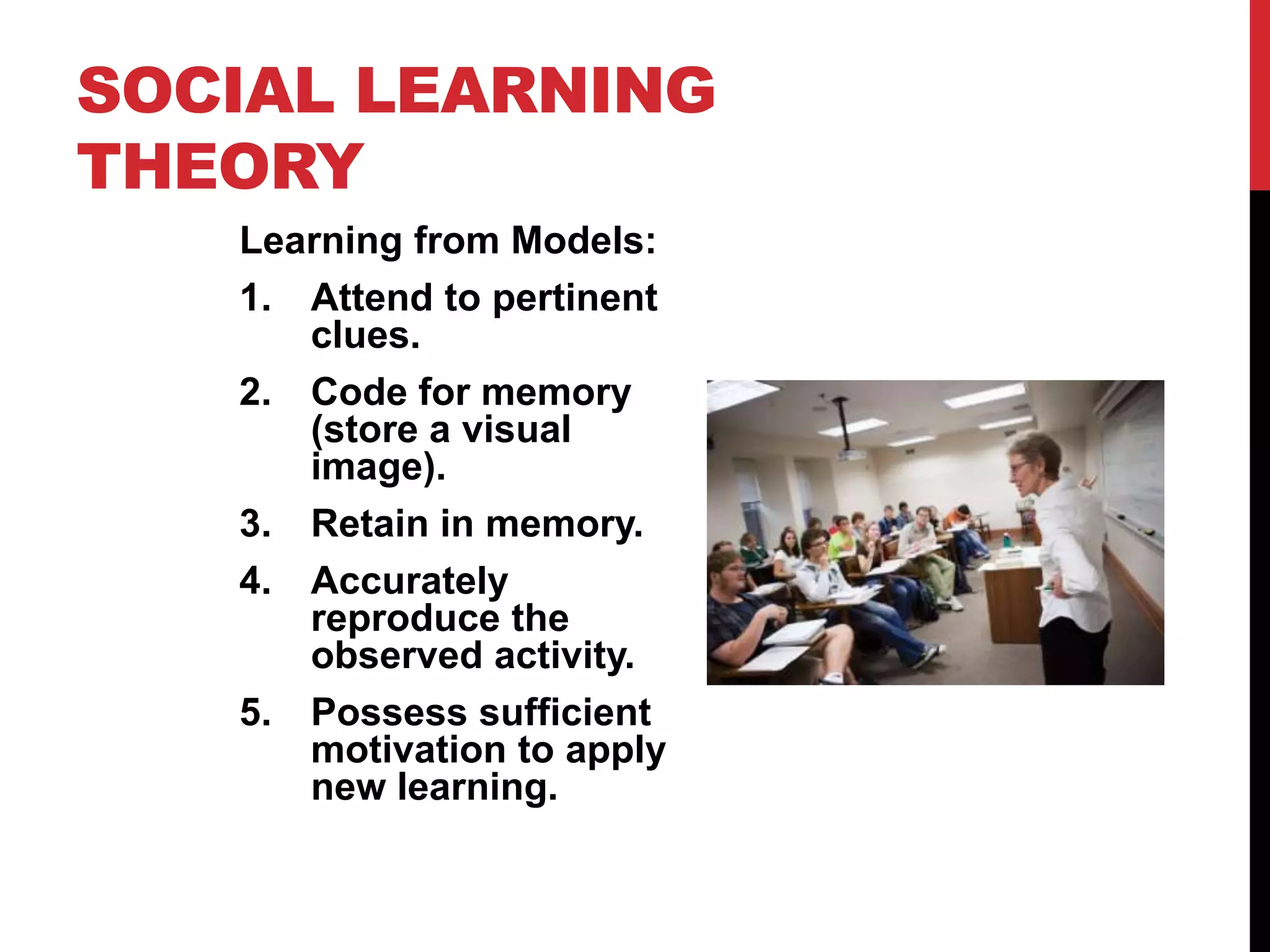 SOCIAL LEARNING THEORY

Learning from Models:

1. Attend to pertinent clues.
2. Code for memory (store a visual image).
3. Retain in memory.
4. Accurately reproduce the observed activity.
5. Possess sufficient motivation to apply new learning.